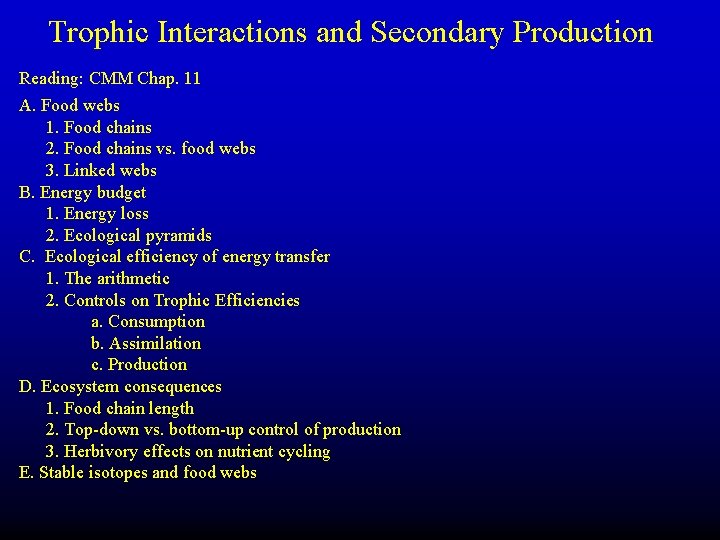 Trophic Interactions and Secondary Production

Reading: CMM Chap. 11

A. Food webs
1. Food chains
2. Food chains vs. food webs
3. Linked webs
B. Energy budget
1. Energy loss
2. Ecological pyramids
C. Ecological efficiency of energy transfer
1. The arithmetic
2. Controls on Trophic Efficiencies
a. Consumption
b. Assimilation
c. Production
D. Ecosystem consequences
1. Food chain length
2. Top-down vs. bottom-up control of production
3. Herbivory effects on nutrient cycling
E. Stable isotopes and food webs